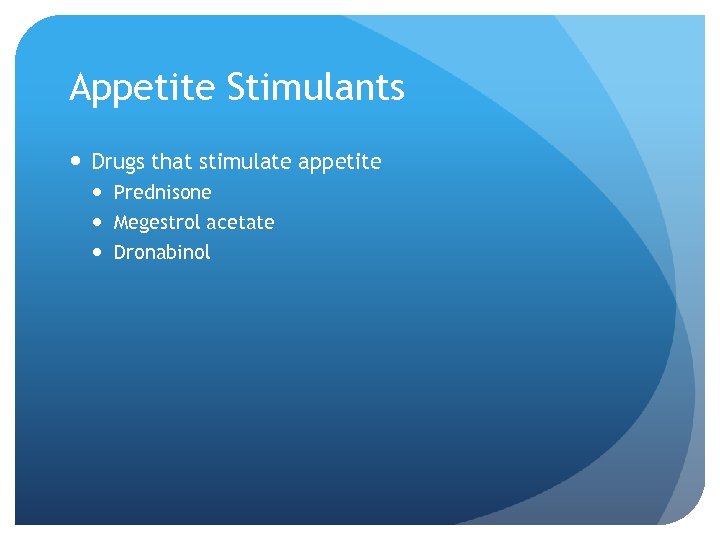 Appetite Stimulants

- Drugs that stimulate appetite
  - Prednisone
  - Megestrol acetate
  - Dronabinol